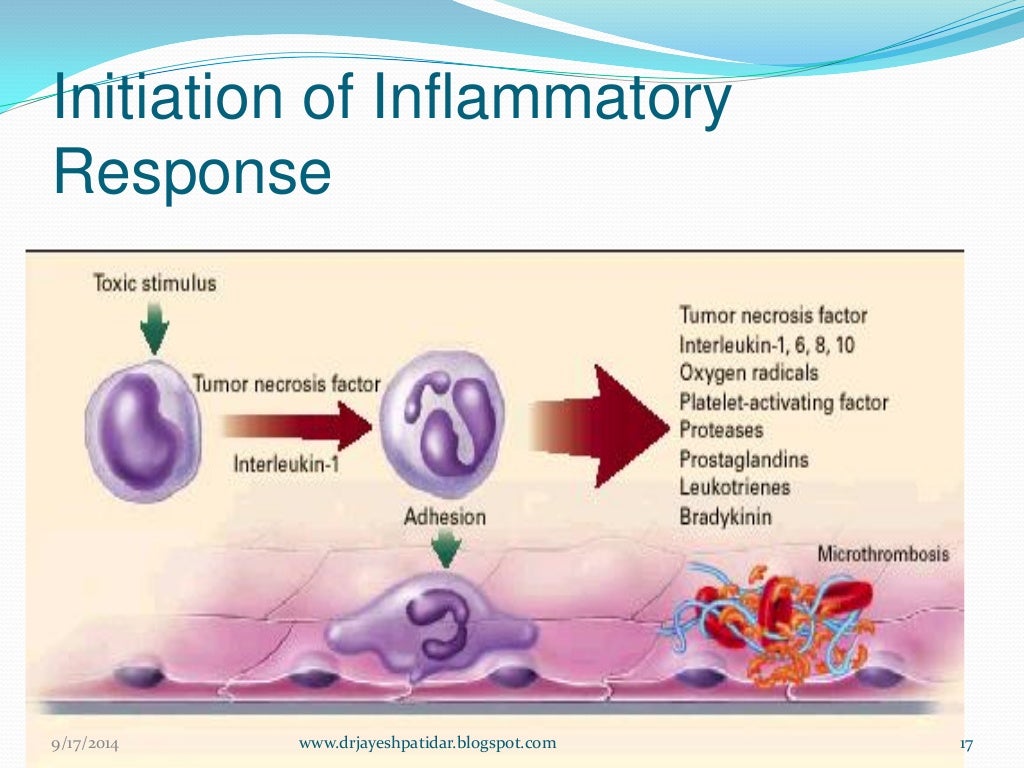 Initiation of Inflammatory Response

Toxic stimulus

Tumor necrosis factor

Interleukin-1

Adhesion

Tumor necrosis factor
Interleukin-1, 6, 8, 10
Oxygen radicals
Platelet-activating factor
Proteases
Prostaglandins
Leukotrienes
Bradykinin

Microthrombosis

9/17/2014 www.drjayeshpatidar.blogspot.com 17